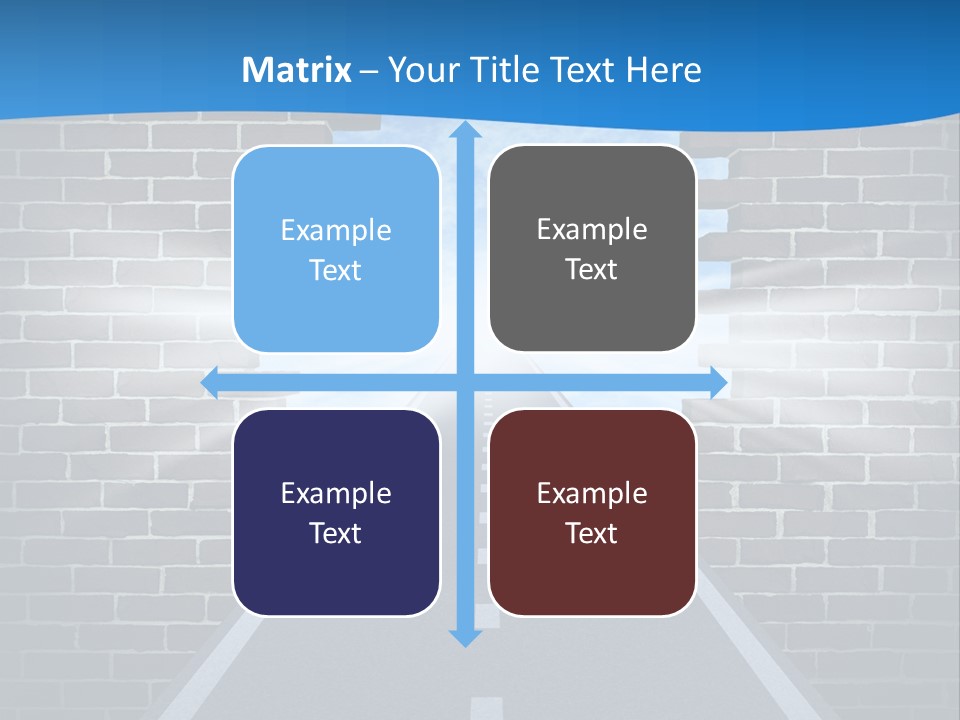 Matrix – Your Title Text Here

Example Text

Example Text

Example Text

Example Text